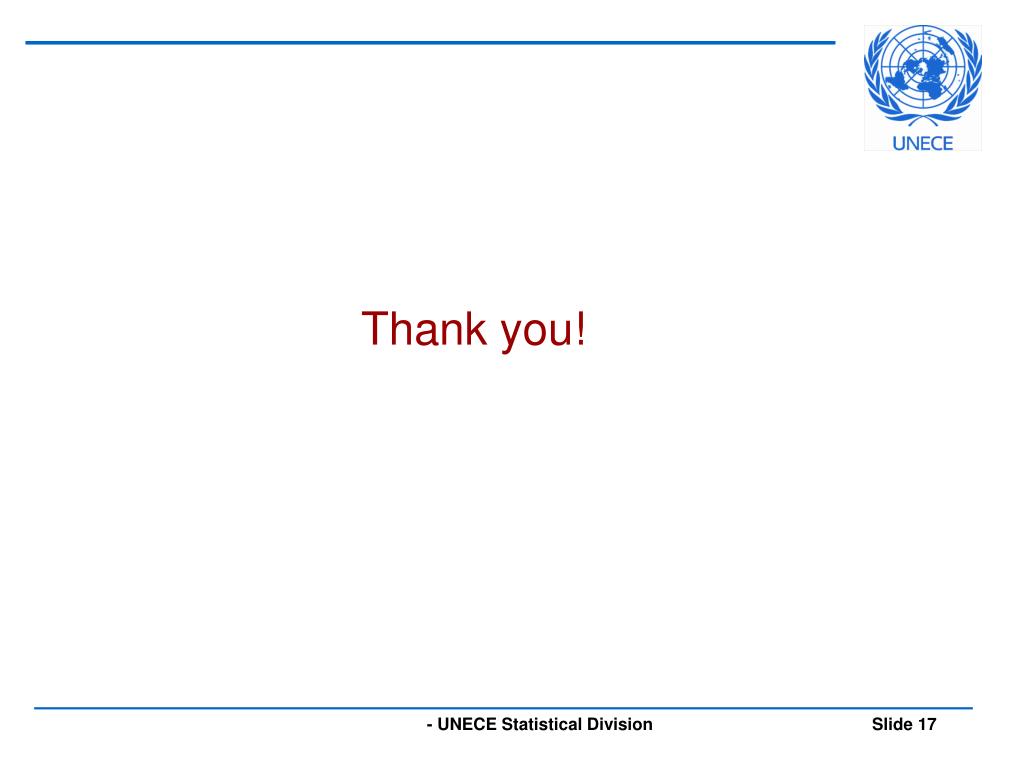 UNECE

Thank you!

- UNECE Statistical Division

Slide 17